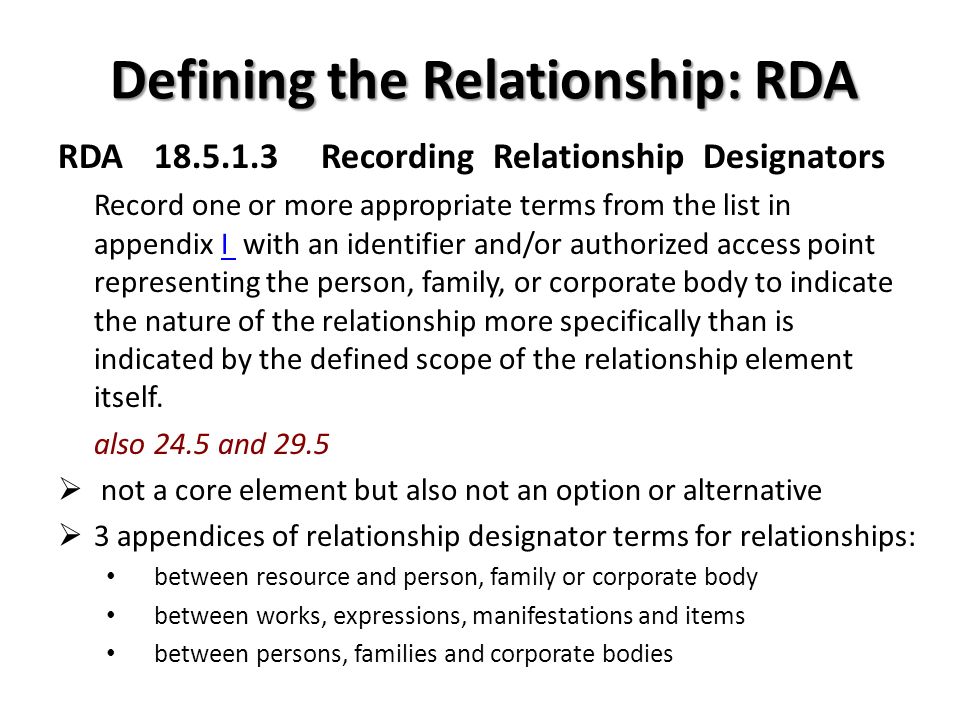 Defining the Relationship: RDA

RDA 18.5.1.3 Recording Relationship Designators

Record one or more appropriate terms from the list in appendix I with an identifier and/or authorized access point representing the person, family, or corporate body to indicate the nature of the relationship more specifically than is indicated by the defined scope of the relationship element itself.

also 24.5 and 29.5

➢ not a core element but also not an option or alternative

➢ 3 appendices of relationship designator terms for relationships:

• between resource and person, family or corporate body
• between works, expressions, manifestations and items
• between persons, families and corporate bodies